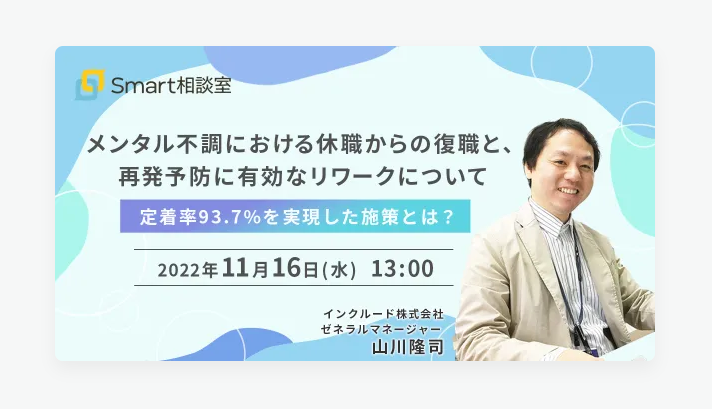 Smart相談室

メンタル不調における休職からの復職と、再発予防に有効なリワークについて

定着率93.7%を実現した施策とは？

2022年11月16日(水) 13:00

インクルード株式会社
ゼネラルマネージャー
山川隆司